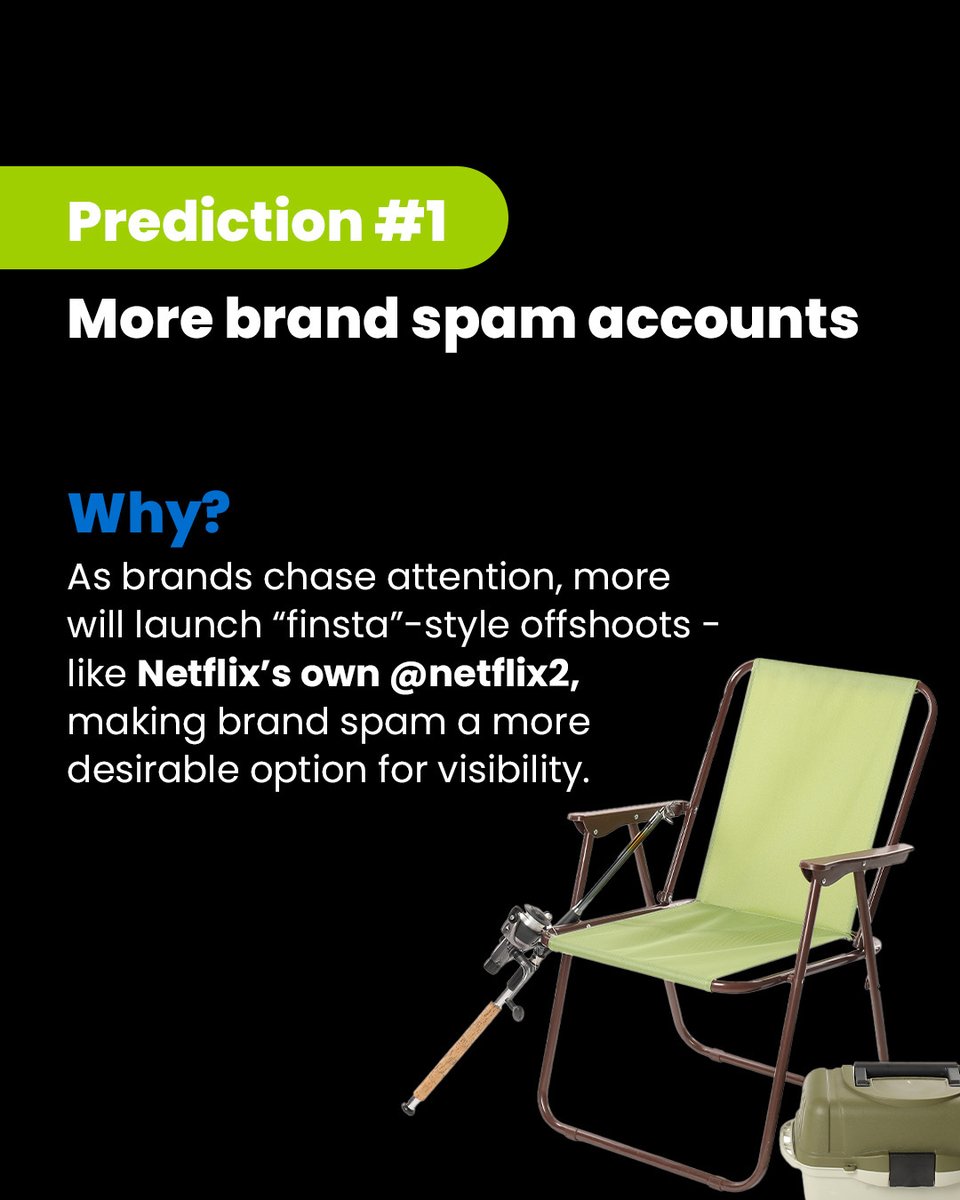 Prediction #1

More brand spam accounts

Why?

As brands chase attention, more will launch “finsta”-style offshoots - like Netflix’s own @netflix2, making brand spam a more desirable option for visibility.